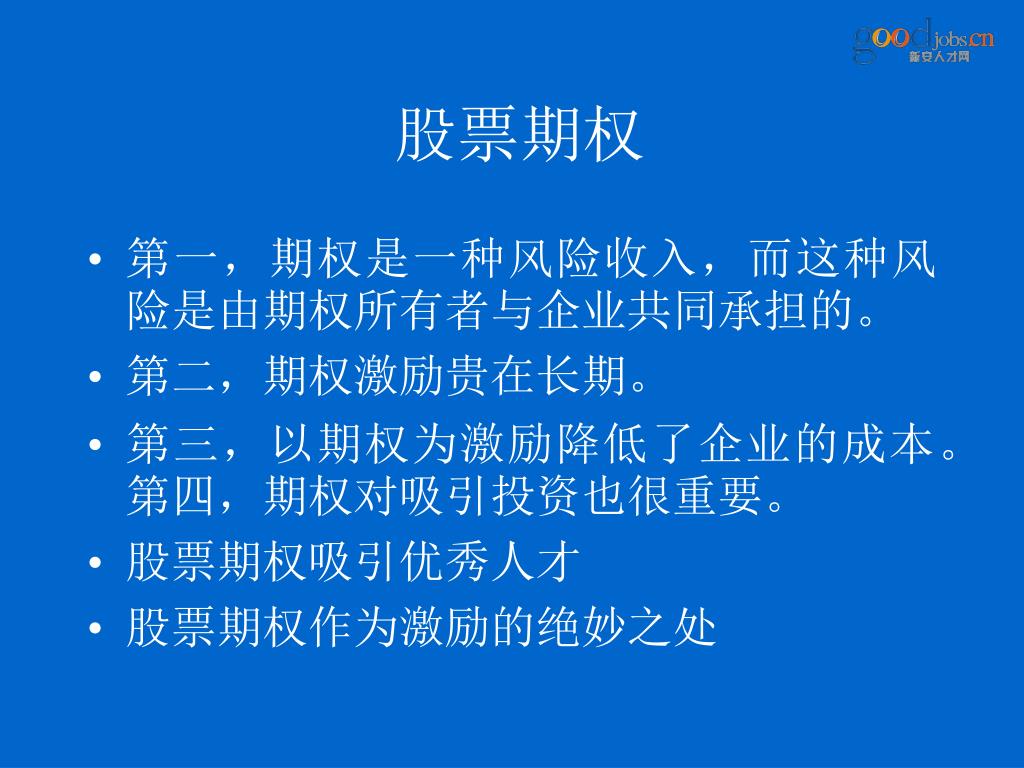 goodjobs.cn
新安人才网

股票期权

• 第一，期权是一种风险收入，而这种风险是由期权所有者与企业共同承担的。
• 第二，期权激励贵在长期。
• 第三，以期权为激励降低了企业的成本。第四，期权对吸引投资也很重要。
• 股票期权吸引优秀人才
• 股票期权作为激励的绝妙之处